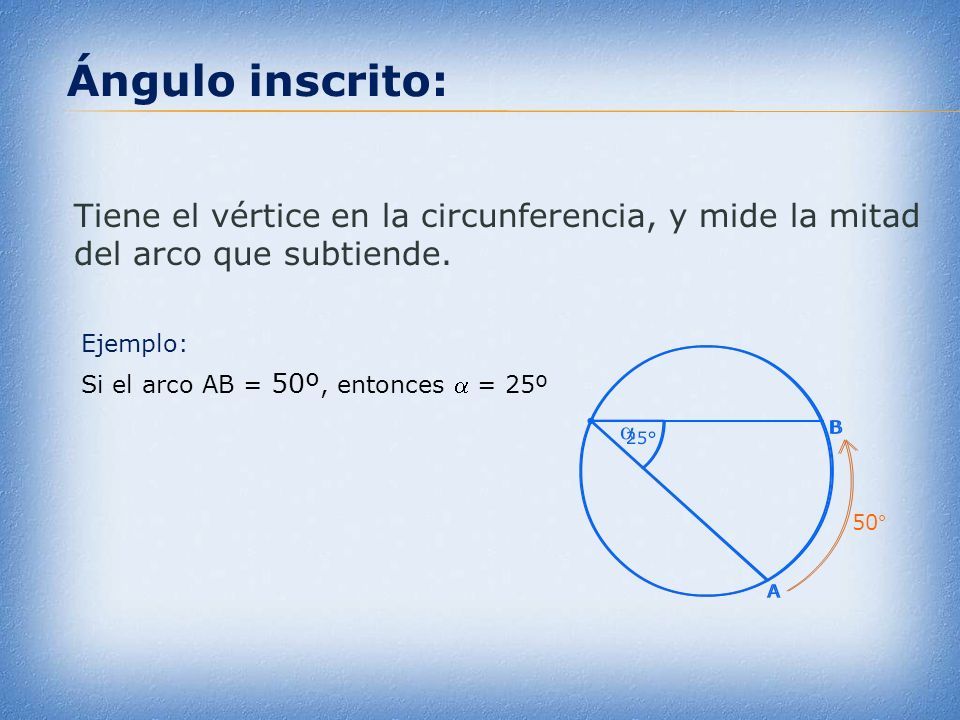 Ángulo inscrito:

Tiene el vértice en la circunferencia, y mide la mitad del arco que subtiende.

Ejemplo:

Si el arco AB = 50º, entonces $\alpha$ = 25º

$\alpha$ 25°

B

50°

A